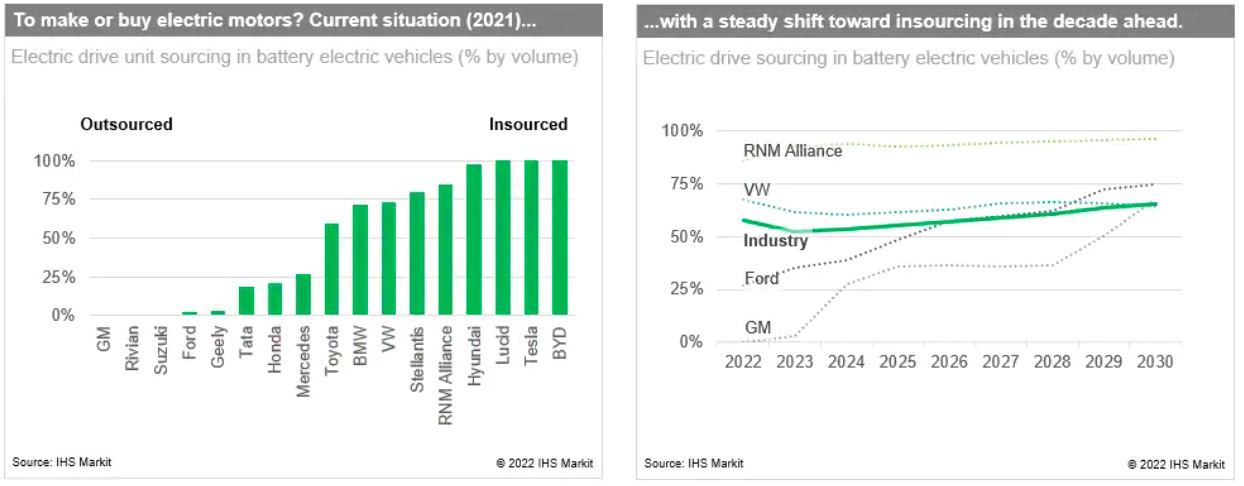 To make or buy electric motors? Current situation (2021)...

Electric drive unit sourcing in battery electric vehicles (% by volume)

Outsourced

Insourced

100%
75%
50%
25%
0%

GM
Rivian
Suzuki
Ford
Geely
Tata
Honda
Mercedes
Toyota
BMW
VW
Stellantis
RNM Alliance
Hyundai
Lucid
Tesla
BYD

Source: IHS Markit

© 2022 IHS Markit

...with a steady shift toward insourcing in the decade ahead.

Electric drive sourcing in battery electric vehicles (% by volume)

100%
75%
50%
25%
0%

RNM Alliance
VW
Industry
Ford
GM

2022
2023
2024
2025
2026
2027
2028
2029
2030

Source: IHS Markit

© 2022 IHS Markit